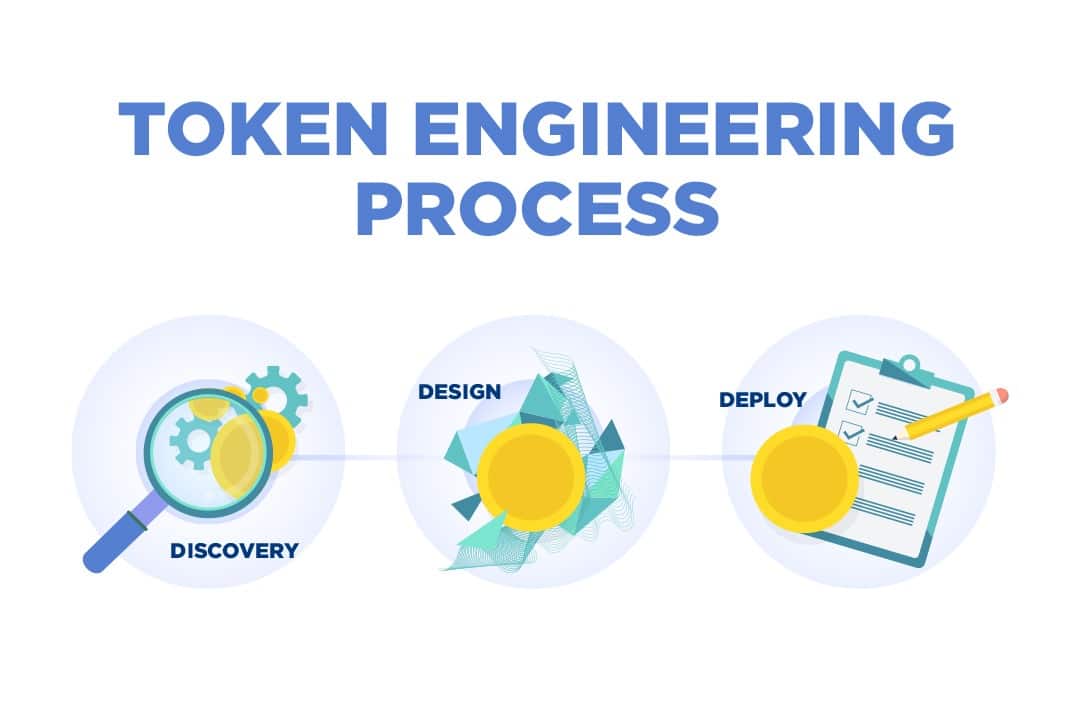 TOKEN ENGINEERING PROCESS

DISCOVERY

DESIGN

DEPLOY